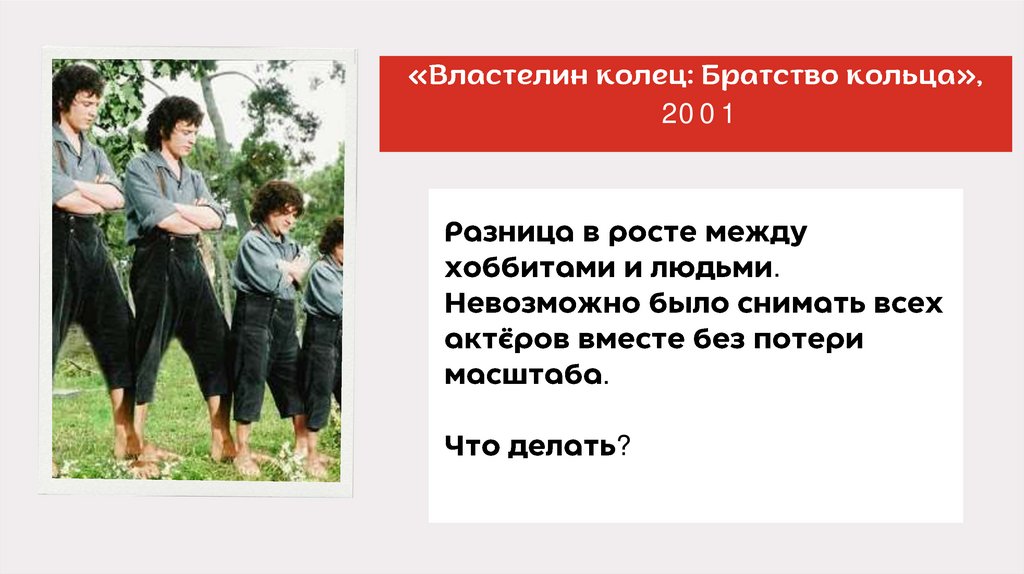 «Властелин колец: Братство кольца», 2001

Разница в росте между хоббитами и людьми. Невозможно было снимать всех актёров вместе без потери масштаба.

Что делать?